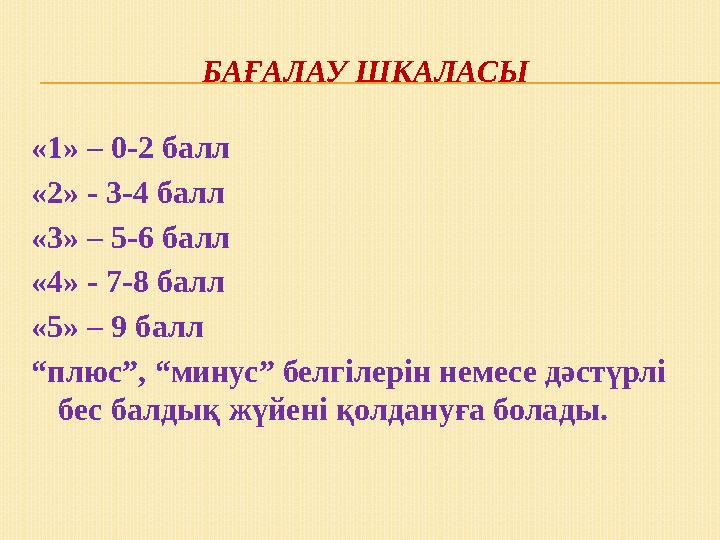 БАҒАЛАУ ШКАЛАСЫ

«1» – 0-2 балл
«2» - 3-4 балл
«3» – 5-6 балл
«4» - 7-8 балл
«5» – 9 балл
“плюс”, “минус” белгілерін немесе дәстүрлі бес балдық жүйені қолдануға болады.